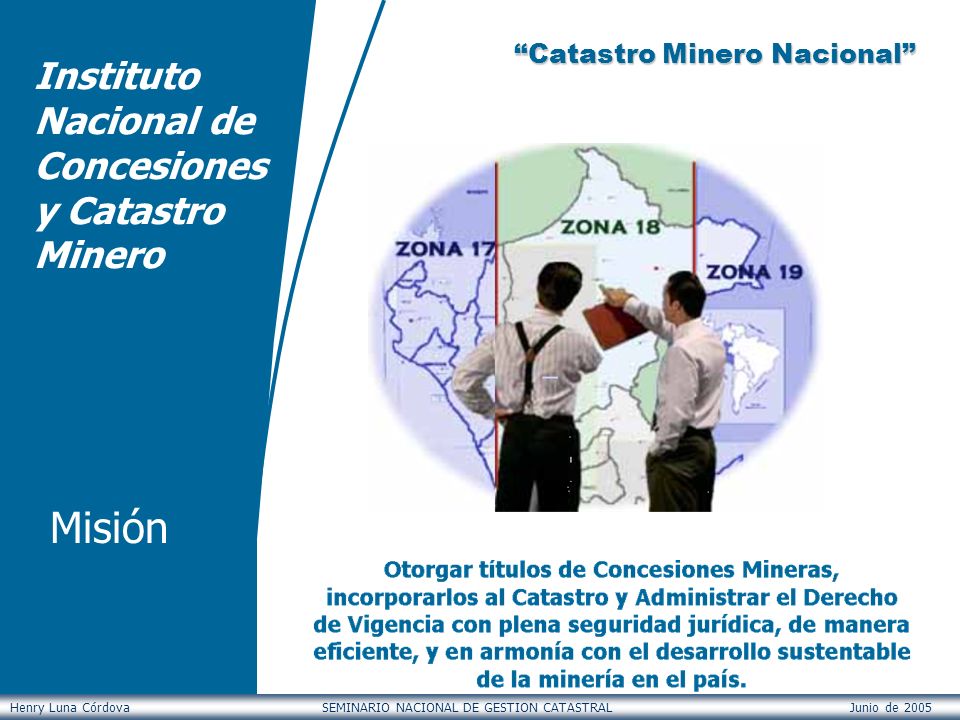 Instituto Nacional de Concesiones y Catastro Minero

"Catastro Minero Nacional"

ZONA 17

ZONA 18

ZONA 19

Misión

Otorgar títulos de Concesiones Mineras, incorporarlos al Catastro y Administrar el Derecho de Vigencia con plena seguridad jurídica, de manera eficiente, y en armonía con el desarrollo sustentable de la minería en el país.

Henry Luna Córdova SEMINARIO NACIONAL DE GESTION CATASTRAL Junio de 2005